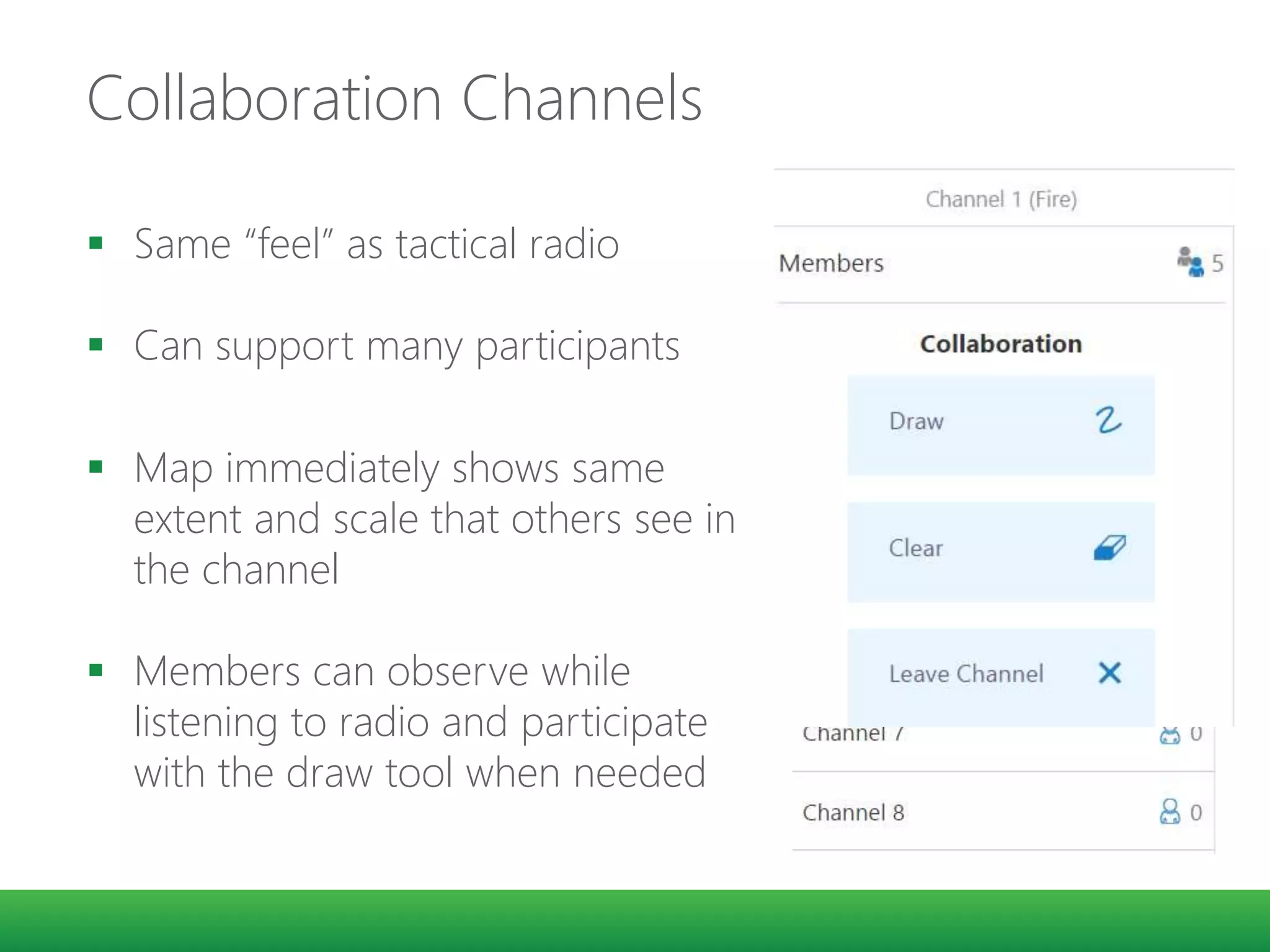 Collaboration Channels

▪ Same “feel” as tactical radio

▪ Can support many participants

▪ Map immediately shows same extent and scale that others see in the channel

▪ Members can observe while listening to radio and participate with the draw tool when needed

Channel 1 (Fire)

Members 5

Collaboration

Draw

Clear

Leave Channel

Channel 7 0

Channel 8 0